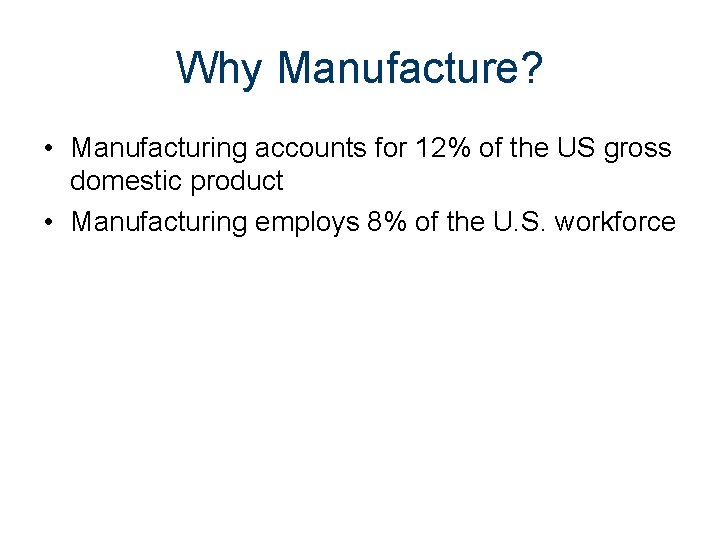 Why Manufacture?

• Manufacturing accounts for 12% of the US gross domestic product
• Manufacturing employs 8% of the U.S. workforce